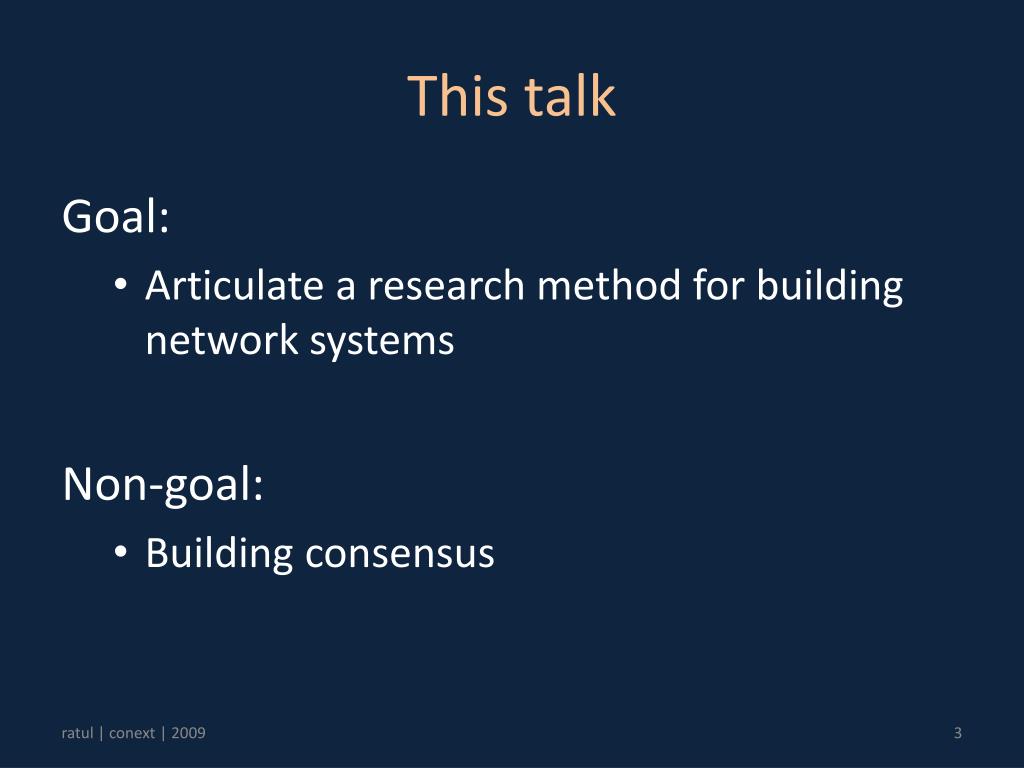 This talk

Goal:

• Articulate a research method for building network systems

Non-goal:

• Building consensus

ratul | conext | 2009

3